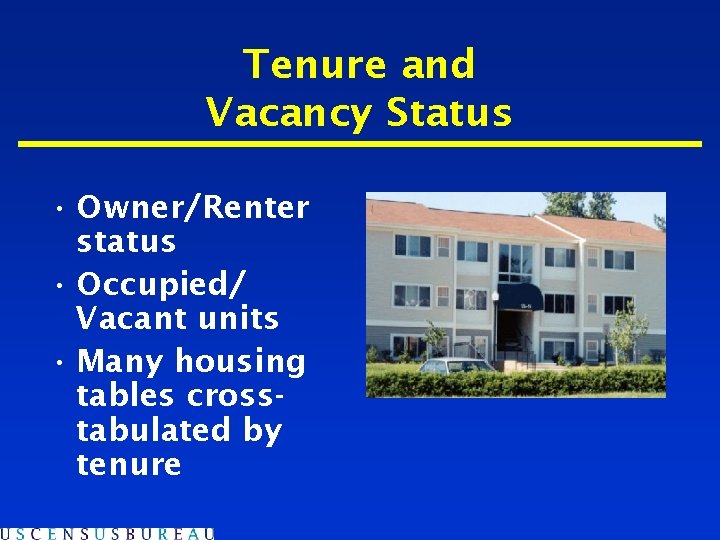 Tenure and
Vacancy Status

• Owner/Renter status
• Occupied/ Vacant units
• Many housing tables cross-tabulated by tenure

USCENSUSBUREAU